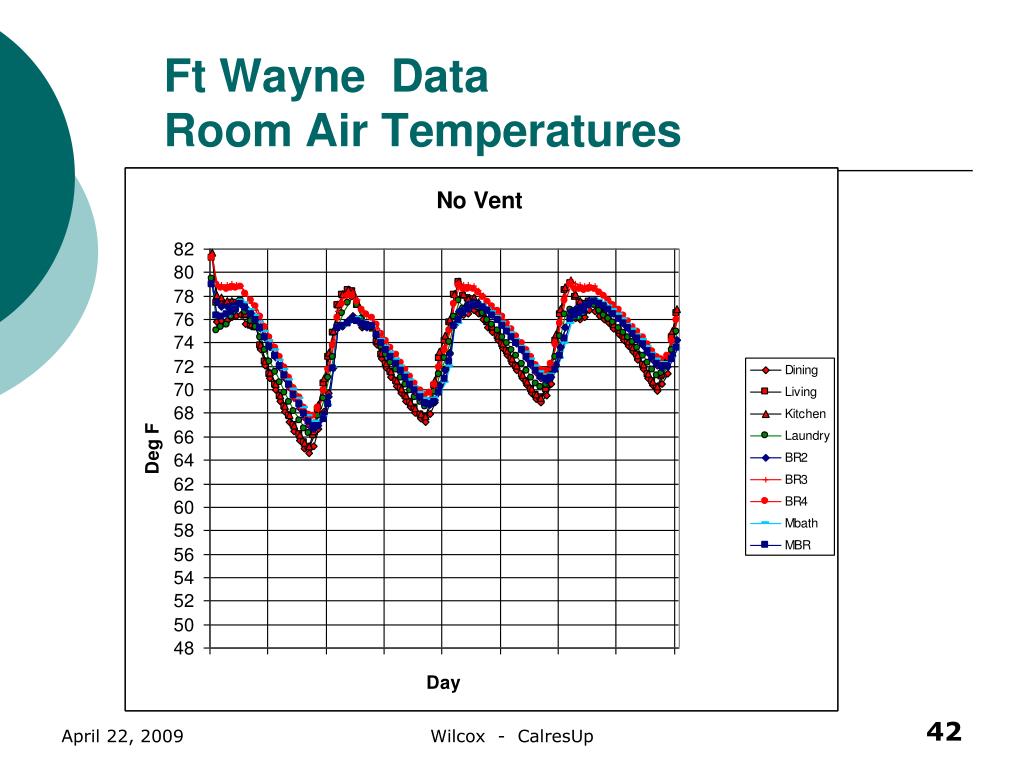 Ft Wayne Data
Room Air Temperatures

No Vent

82
80
78
76
74
72
70
68
66
64
62
60
58
56
54
52
50
48

Deg F

Day

Dining
Living
Kitchen
Laundry
BR2
BR3
BR4
Mbath
MBR

April 22, 2009

Wilcox - CalresUp

42